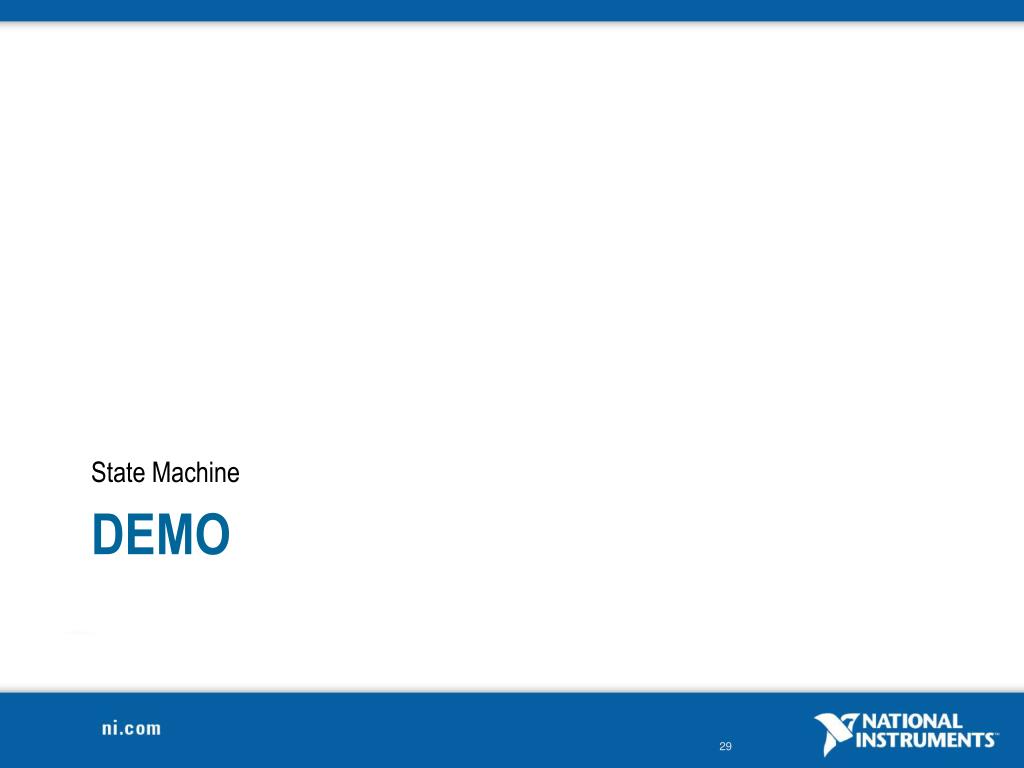 State Machine

DEMO

ni.com

29

NATIONAL INSTRUMENTS™